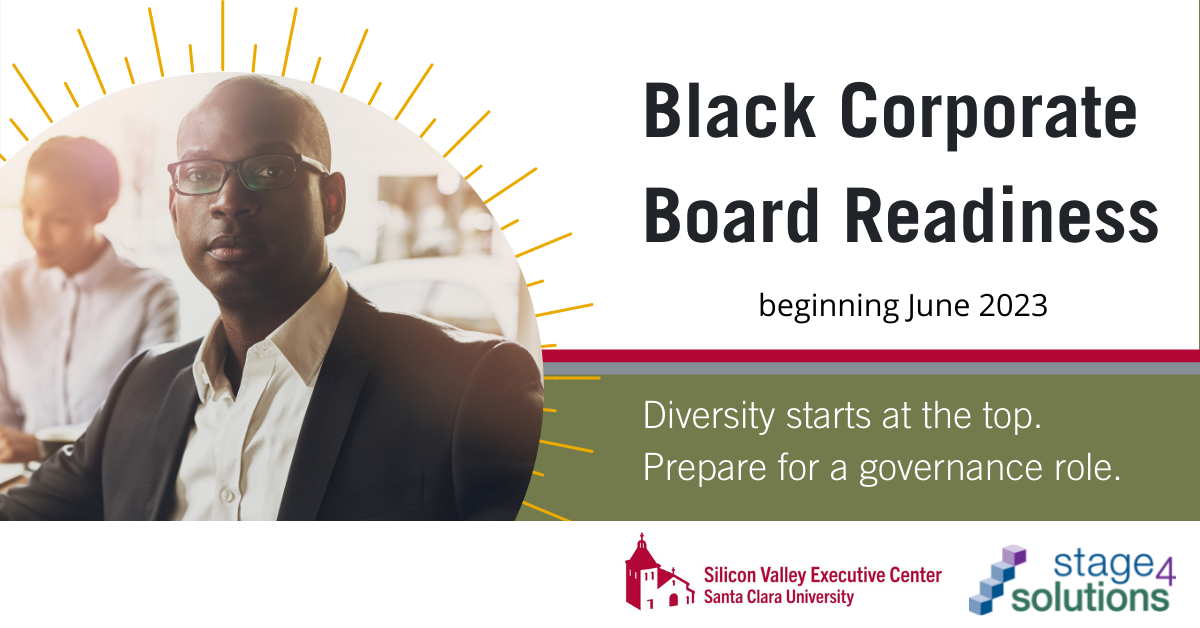 Black Corporate Board Readiness

beginning June 2023

Diversity starts at the top.
Prepare for a governance role.

Silicon Valley Executive Center
Santa Clara University

stage4
solutions